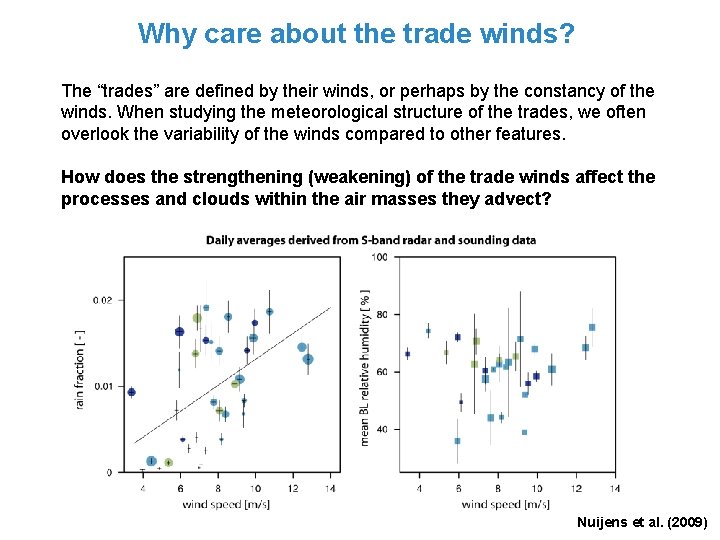 Why care about the trade winds?

The “trades” are defined by their winds, or perhaps by the constancy of the winds. When studying the meteorological structure of the trades, we often overlook the variability of the winds compared to other features.

How does the strengthening (weakening) of the trade winds affect the processes and clouds within the air masses they advect?

Daily averages derived from S-band radar and sounding data

rain fraction [ - ]
0.02
0.01
0
4 6 8 10 12 14
wind speed [m/s]

mean BL relative humidity [ % ]
100
80
60
40
4 6 8 10 12 14
wind speed [m/s]

Nuijens et al. (2009)